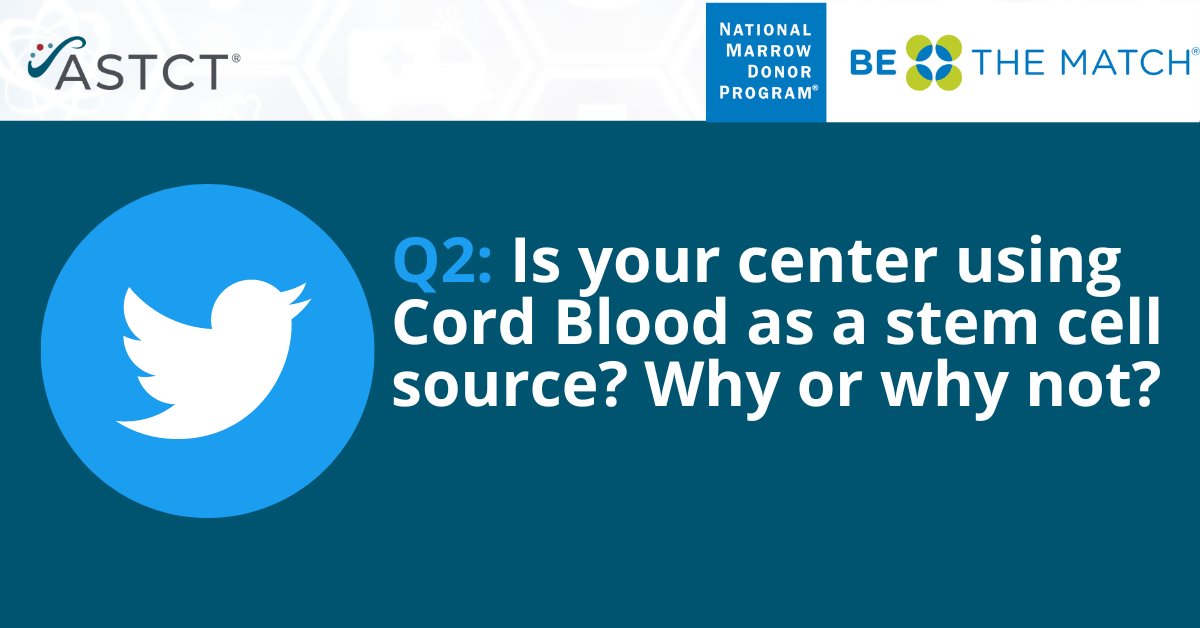 ASTCT®

NATIONAL MARROW DONOR PROGRAM®

BE THE MATCH®

Q2: Is your center using Cord Blood as a stem cell source? Why or why not?